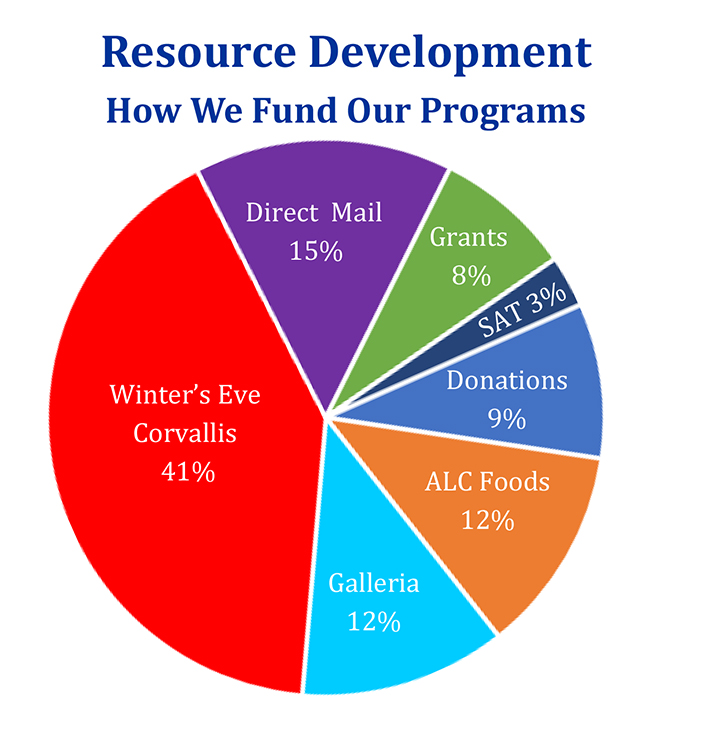 Resource Development
How We Fund Our Programs

Direct Mail
15%

Grants
8%

SAT 3%

Donations
9%

ALC Foods
12%

Galleria
12%

Winter's Eve
Corvallis
41%